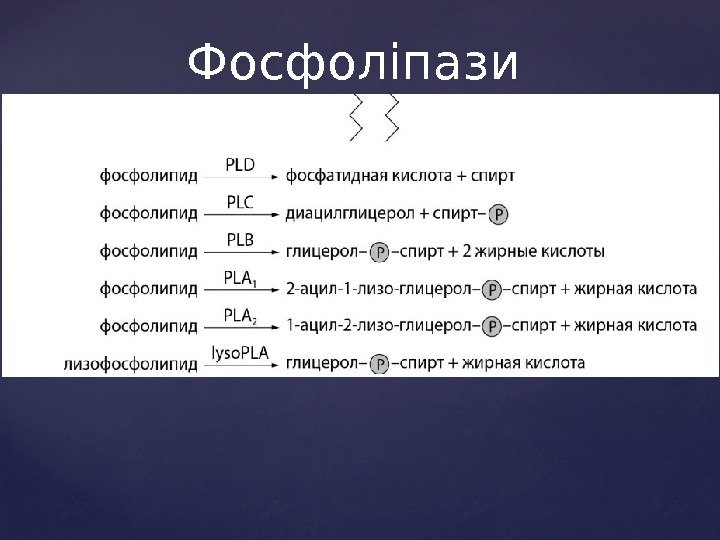 Фосфоліпази

фосфолипид $\xrightarrow{PLD}$ фосфатидная кислота + спирт

фосфолипид $\xrightarrow{PLC}$ диацилглицерол + спирт–P

фосфолипид $\xrightarrow{PLB}$ глицерол–P–спирт + 2 жирные кислоты

фосфолипид $\xrightarrow{PLA_1}$ 2-ацил-1-лизо-глицерол–P–спирт + жирная кислота

фосфолипид $\xrightarrow{PLA_2}$ 1-ацил-2-лизо-глицерол–P–спирт + жирная кислота

лизофосфолипид $\xrightarrow{lysoPLA}$ глицерол–P–спирт + жирная кислота